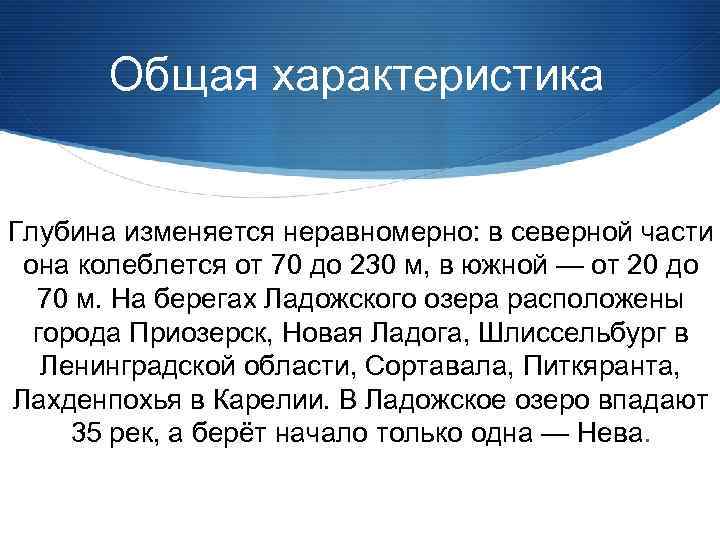 Общая характеристика

Глубина изменяется неравномерно: в северной части она колеблется от 70 до 230 м, в южной — от 20 до 70 м. На берегах Ладожского озера расположены города Приозерск, Новая Ладога, Шлиссельбург в Ленинградской области, Сортавала, Питкяранта, Лахденпохья в Карелии. В Ладожское озеро впадают 35 рек, а берёт начало только одна — Нева.